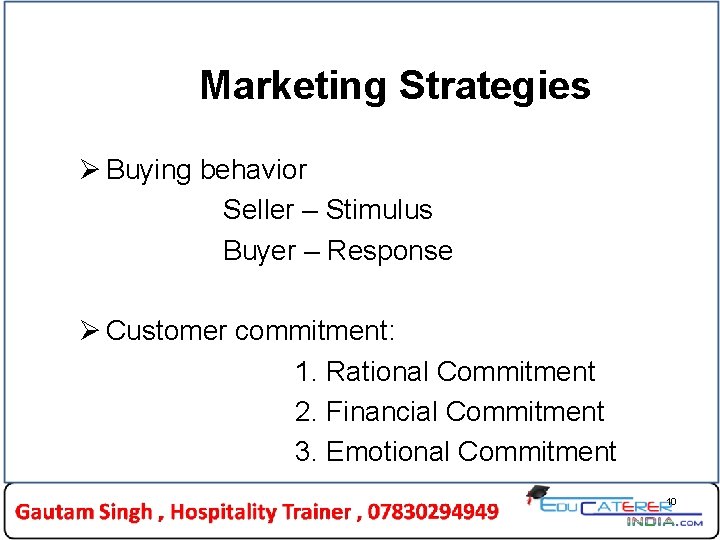 Marketing Strategies

➢ Buying behavior

Seller – Stimulus

Buyer – Response

➢ Customer commitment:

1. Rational Commitment

2. Financial Commitment

3. Emotional Commitment

Gautam Singh , Hospitality Trainer , 07830294949

EDUCATERER INDIA.COM

10